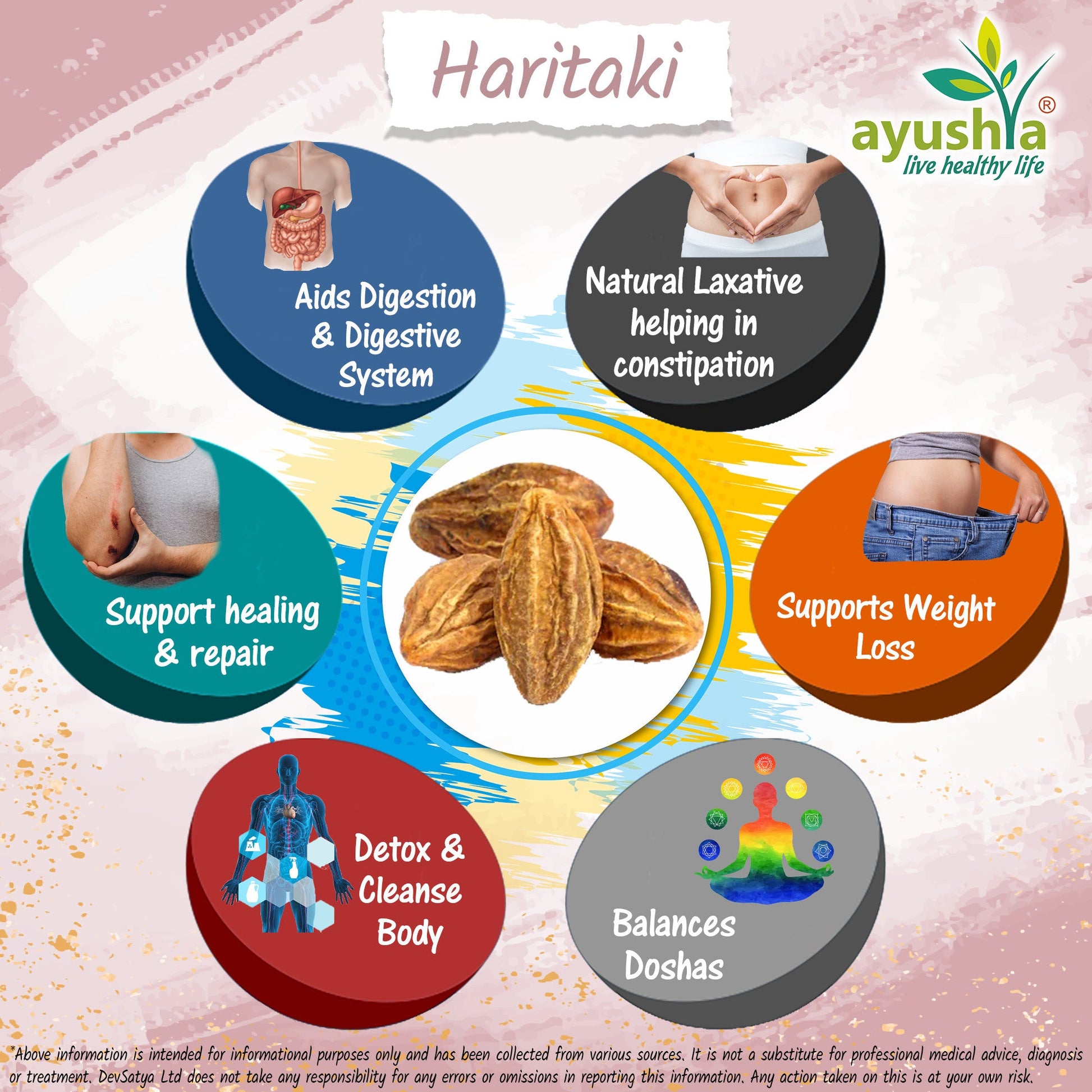 Haritaki

ayushya®
live healthy life

Aids Digestion & Digestive System

Natural Laxative helping in constipation

Support healing & repair

Supports Weight Loss

Detox & Cleanse Body

Balances Doshas

*Above information is intended for informational purposes only and has been collected from various sources. It is not a substitute for professional medical advice, diagnosis or treatment. DevSatya Ltd does not take any responsibility for any errors or omissions in reporting this information. Any action taken on this is at your own risk.